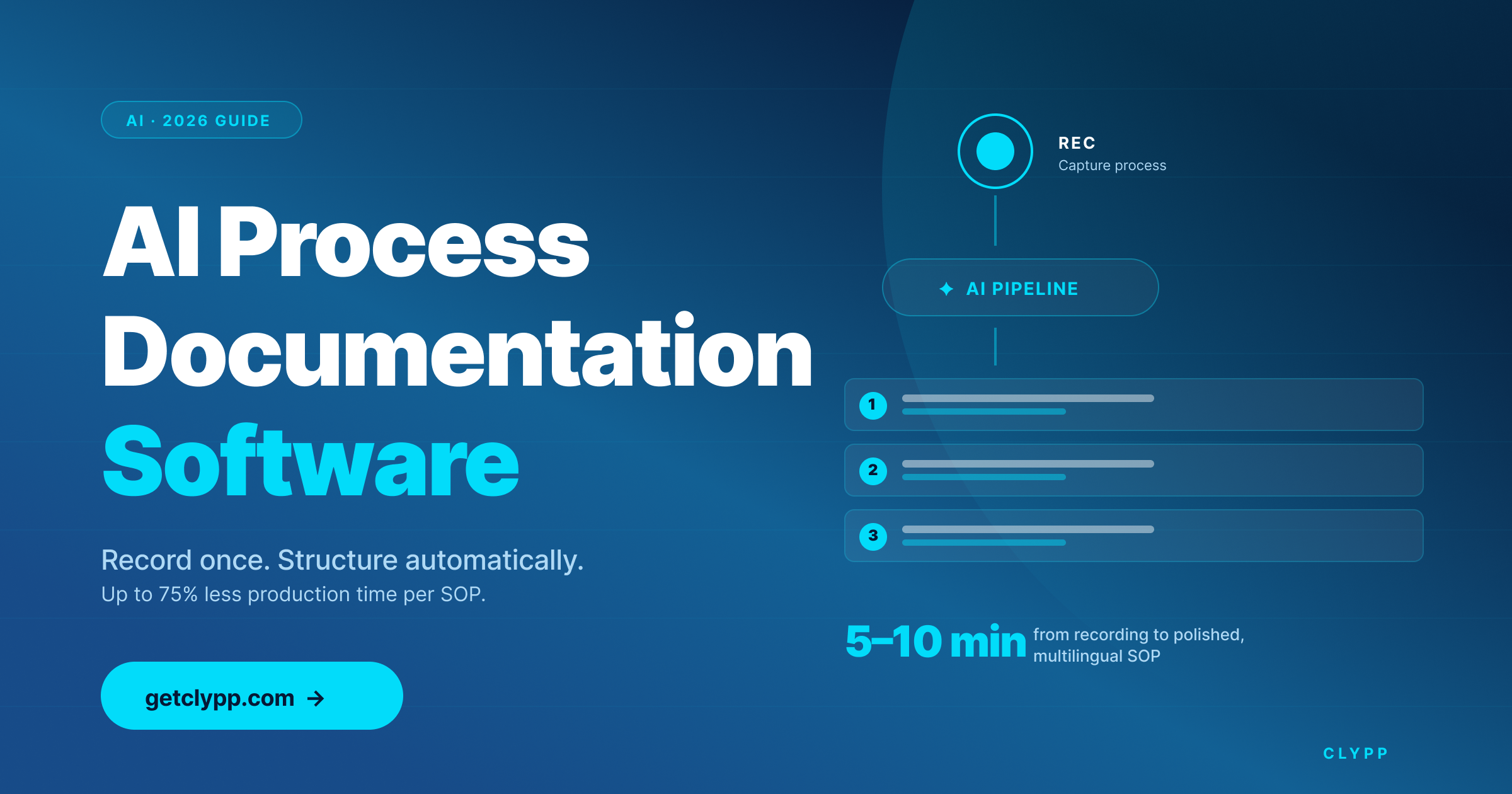 AI · 2026 GUIDE

AI Process Documentation Software

Record once. Structure automatically.
Up to 75% less production time per SOP.

getclypp.com →

REC
Capture process

✦ AI PIPELINE

1

2

3

5–10 min from recording to polished, multilingual SOP

CLYPP